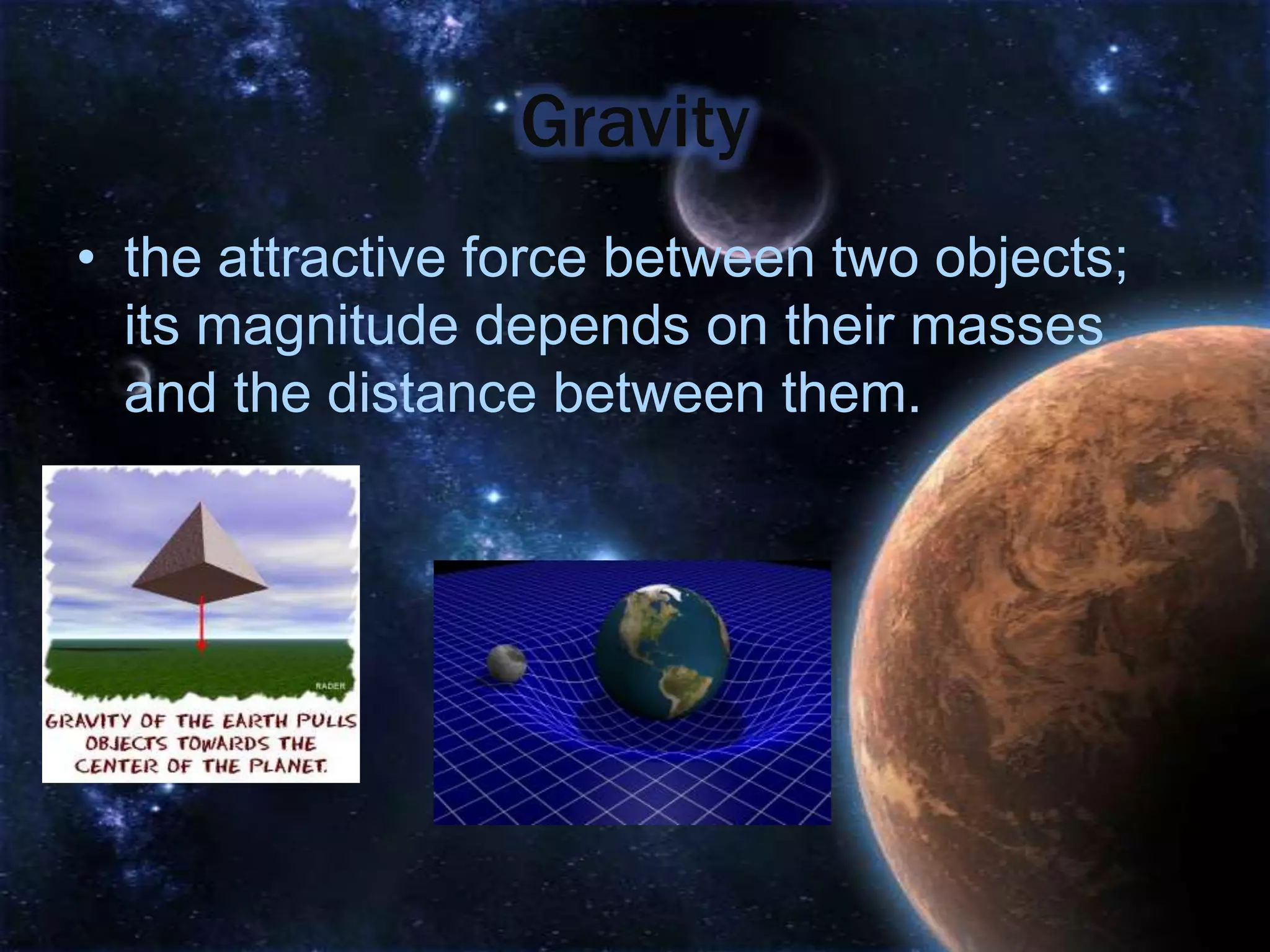 Gravity

• the attractive force between two objects; its magnitude depends on their masses and the distance between them.

RADER

GRAVITY OF THE EARTH PULLS OBJECTS TOWARDS THE CENTER OF THE PLANET.